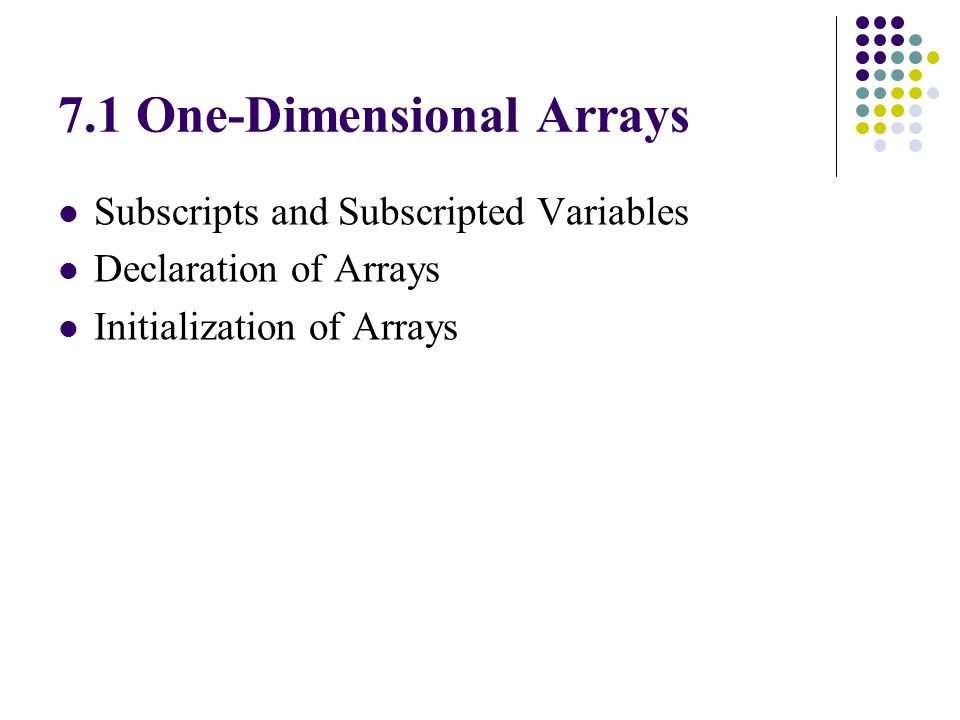 7.1 One-Dimensional Arrays

- Subscripts and Subscripted Variables
- Declaration of Arrays
- Initialization of Arrays